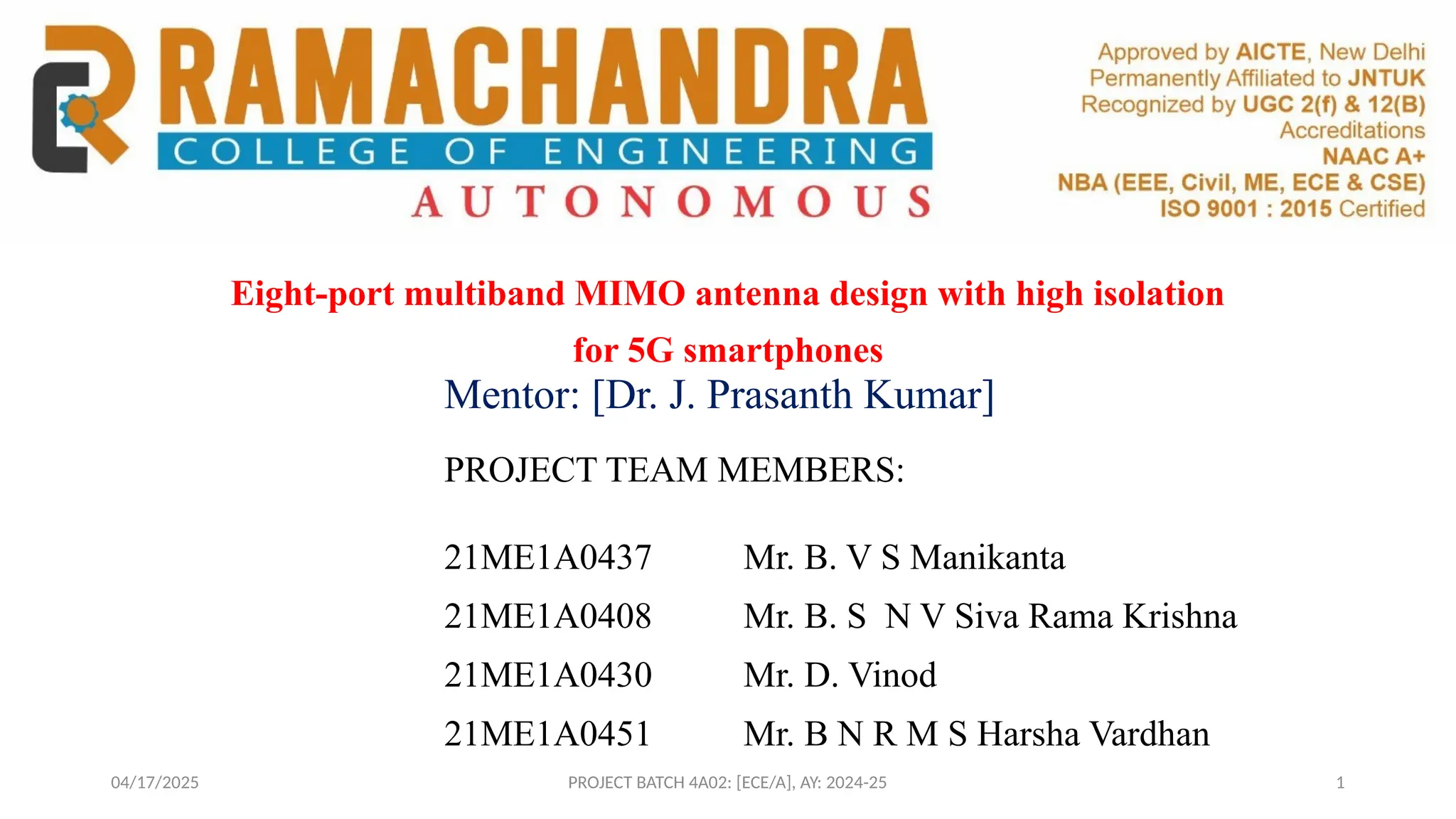 RAMACHANDRA
COLLEGE OF ENGINEERING
AUTONOMOUS

Approved by AICTE, New Delhi
Permanently Affiliated to JNTUK
Recognized by UGC 2(f) & 12(B)
Accreditations
NAAC A+
NBA (EEE, Civil, ME, ECE & CSE)
ISO 9001 : 2015 Certified

Eight-port multiband MIMO antenna design with high isolation for 5G smartphones

Mentor: [Dr. J. Prasanth Kumar]

PROJECT TEAM MEMBERS:

21ME1A0437 Mr. B. V S Manikanta
21ME1A0408 Mr. B. S N V Siva Rama Krishna
21ME1A0430 Mr. D. Vinod
21ME1A0451 Mr. B N R M S Harsha Vardhan

04/17/2025
PROJECT BATCH 4A02: [ECE/A], AY: 2024-25
1